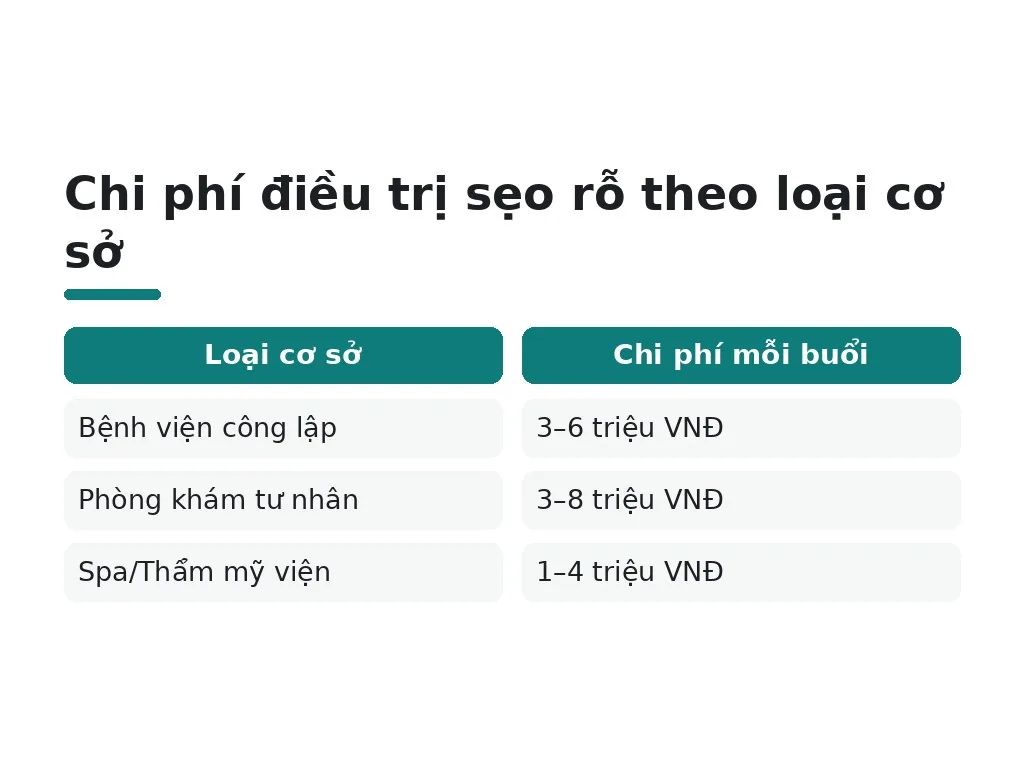 Chi phí điều trị sẹo rỗ theo loại cơ sở

| Loại cơ sở | Chi phí mỗi buổi |
|---|---|
| Bệnh viện công lập | 3–6 triệu VNĐ |
| Phòng khám tư nhân | 3–8 triệu VNĐ |
| Spa/Thẩm mỹ viện | 1–4 triệu VNĐ |